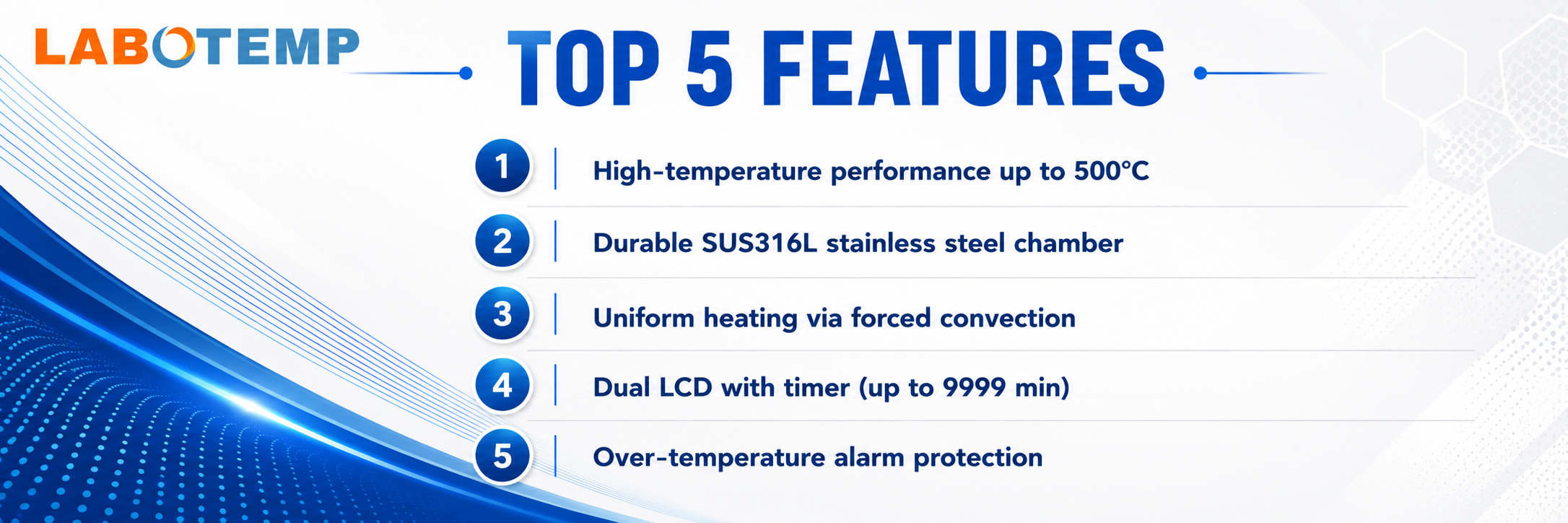 LABOTEMP

TOP 5 FEATURES

1 High-temperature performance up to 500°C

2 Durable SUS316L stainless steel chamber

3 Uniform heating via forced convection

4 Dual LCD with timer (up to 9999 min)

5 Over-temperature alarm protection